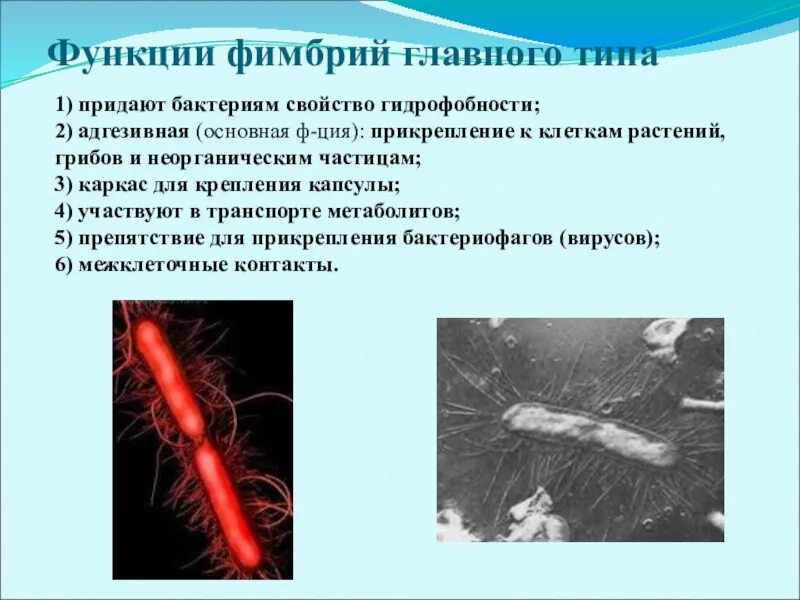 Функции фимбрий главного типа

1) придают бактериям свойство гидрофобности;
2) адгезивная (основная ф-ция): прикрепление к клеткам растений, грибов и неорганическим частицам;
3) каркас для крепления капсулы;
4) участвуют в транспорте метаболитов;
5) препятствие для прикрепления бактериофагов (вирусов);
6) межклеточные контакты.